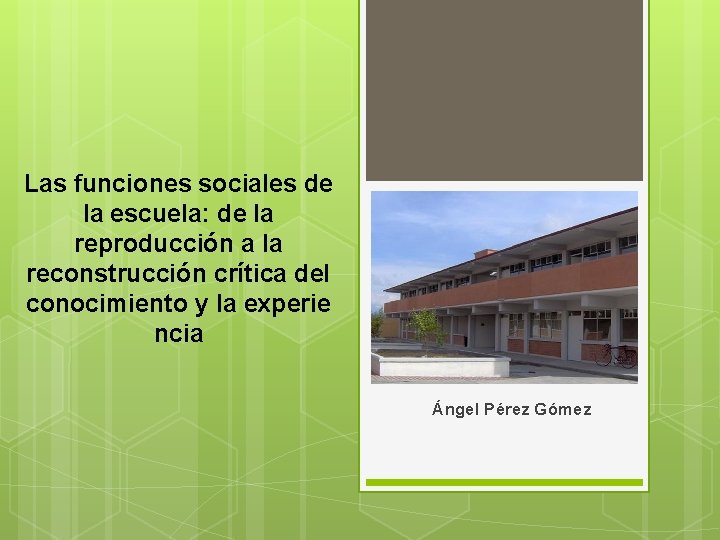 Las funciones sociales de la escuela: de la reproducción a la reconstrucción crítica del conocimiento y la experie ncia

Ángel Pérez Gómez